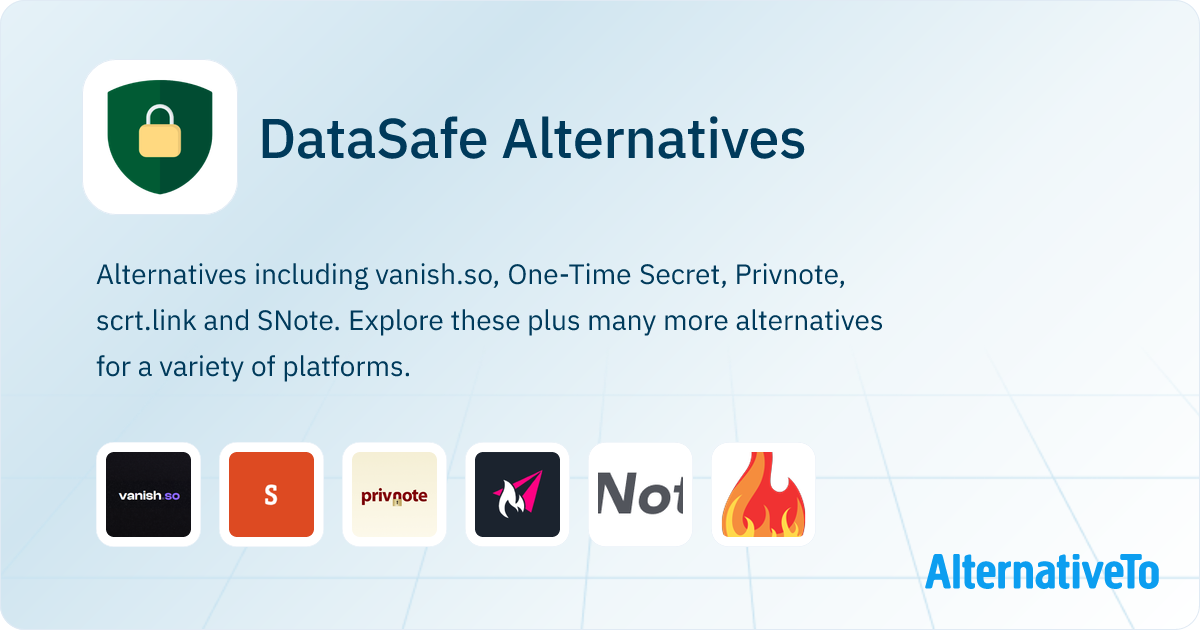 DataSafe Alternatives

Alternatives including vanish.so, One-Time Secret, Privnote, scrt.link and SNote. Explore these plus many more alternatives for a variety of platforms.

vanish.so

S

privnote

Not

AlternativeTo